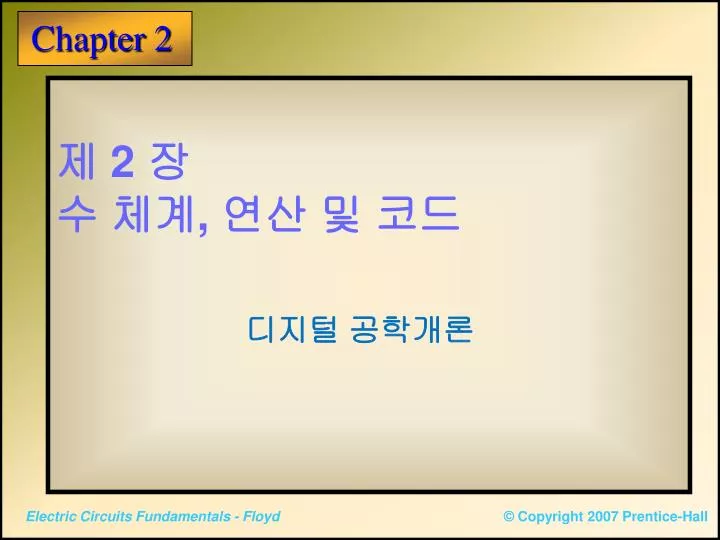 Chapter 2

제 2 장
수 체계, 연산 및 코드

디지털 공학개론

Electric Circuits Fundamentals - Floyd

© Copyright 2007 Prentice-Hall